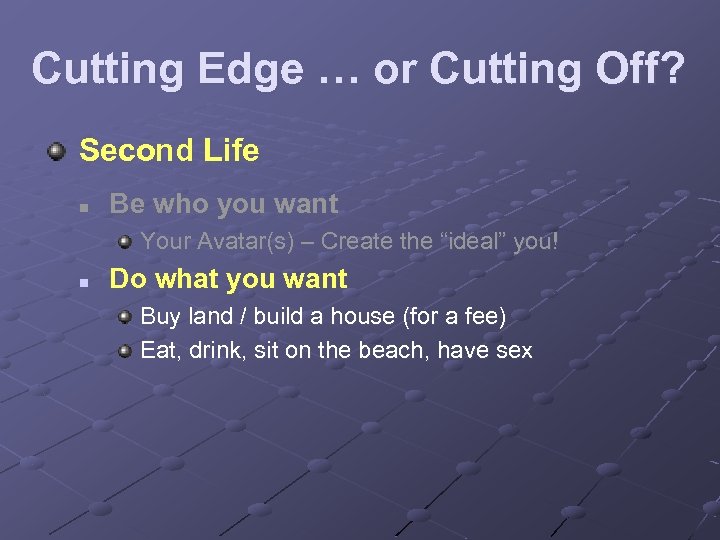 Cutting Edge … or Cutting Off?

Second Life

Be who you want

Your Avatar(s) – Create the “ideal” you!

Do what you want

Buy land / build a house (for a fee)

Eat, drink, sit on the beach, have sex